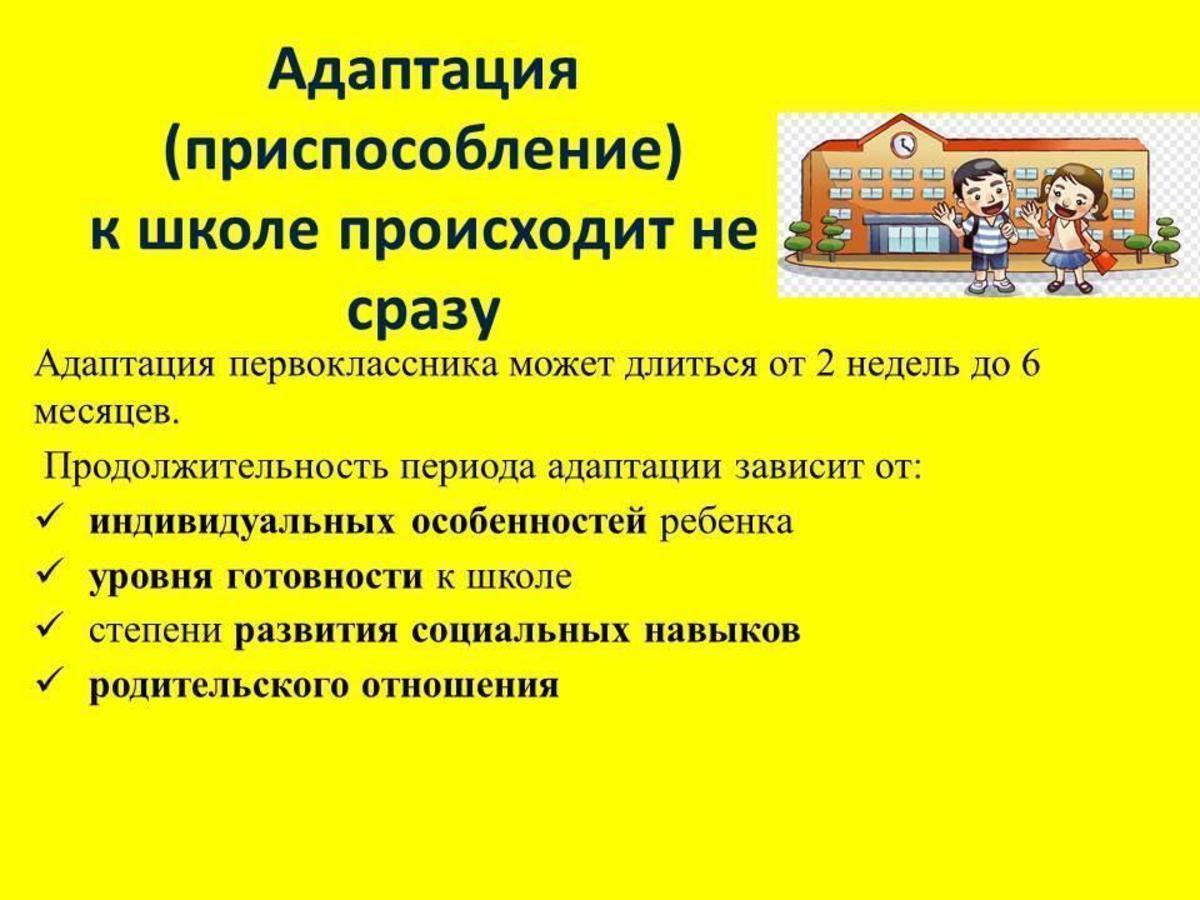 Адаптация (приспособление) к школе происходит не сразу

Адаптация первоклассника может длиться от 2 недель до 6 месяцев.

Продолжительность периода адаптации зависит от:

✓ индивидуальных особенностей ребенка
✓ уровня готовности к школе
✓ степени развития социальных навыков
✓ родительского отношения